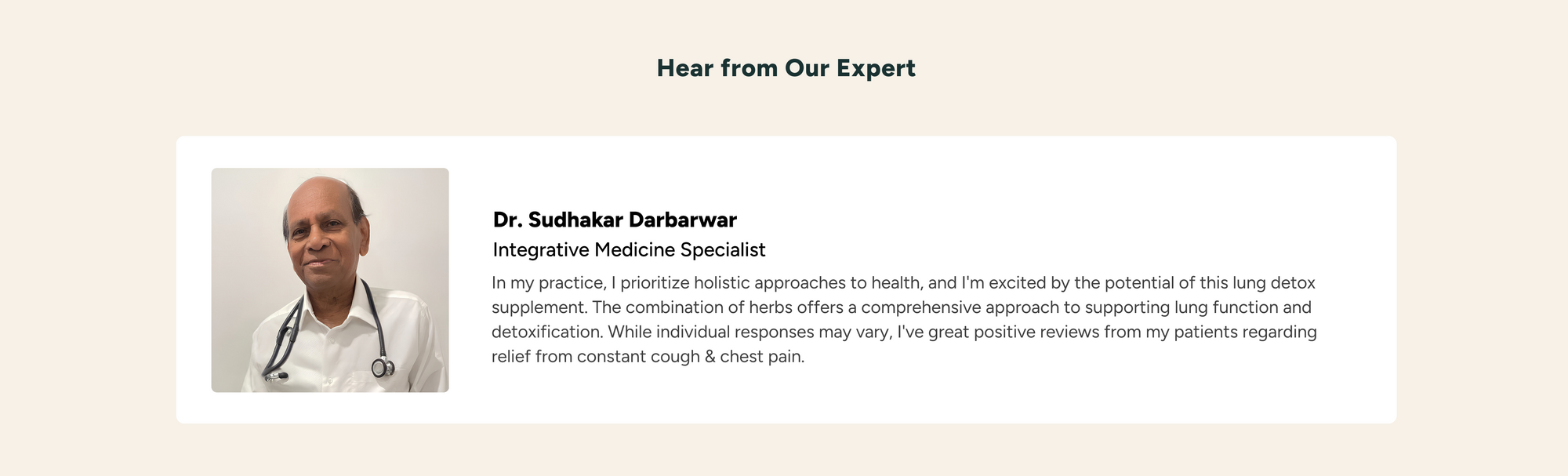 Hear from Our Expert

Dr. Sudhakar Darbarwar

Integrative Medicine Specialist

In my practice, I prioritize holistic approaches to health, and I'm excited by the potential of this lung detox supplement. The combination of herbs offers a comprehensive approach to supporting lung function and detoxification. While individual responses may vary, I've great positive reviews from my patients regarding relief from constant cough & chest pain.